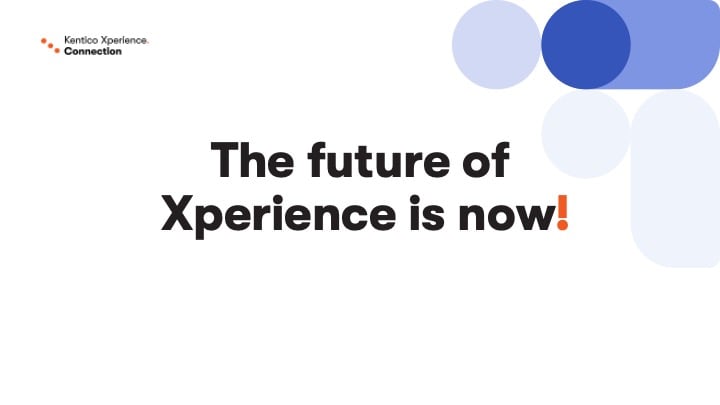 Kentico Xperience.
Connection

The future of Xperience is now!